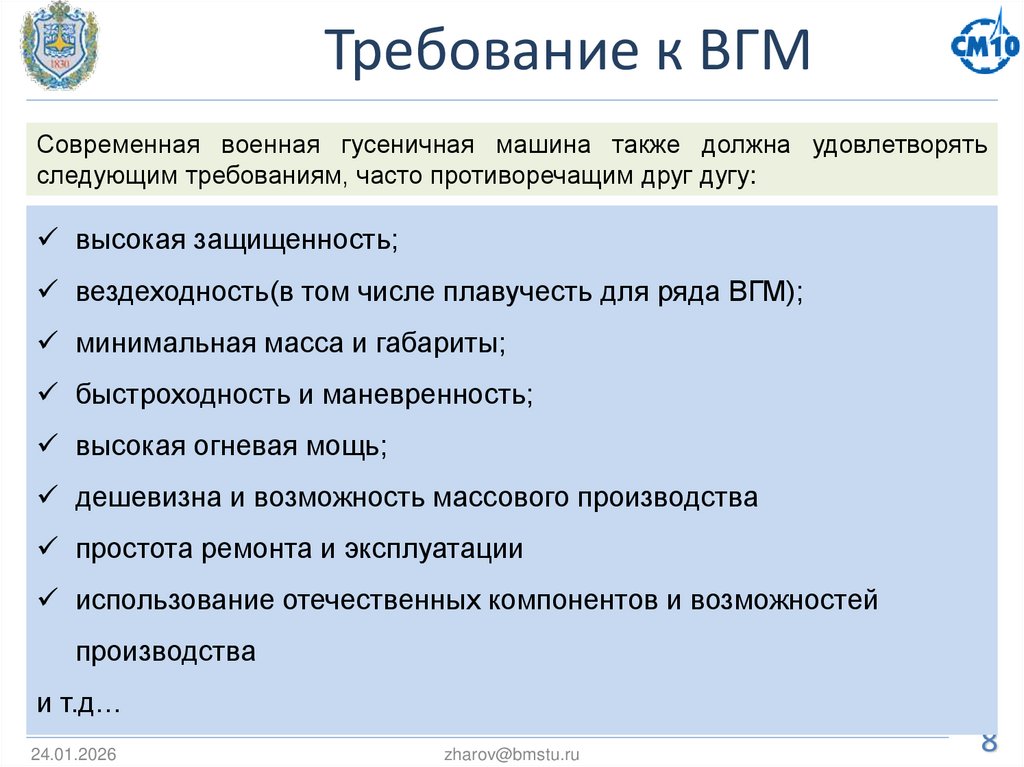 1830

Требование к ВГМ

СМ10

Современная военная гусеничная машина также должна удовлетворять следующим требованиям, часто противоречащим друг дугу:

✓ высокая защищенность;
✓ вездеходность(в том числе плавучесть для ряда ВГМ);
✓ минимальная масса и габариты;
✓ быстроходность и маневренность;
✓ высокая огневая мощь;
✓ дешевизна и возможность массового производства
✓ простота ремонта и эксплуатации
✓ использование отечественных компонентов и возможностей производства

и т.д…

24.01.2026

zharov@bmstu.ru

8